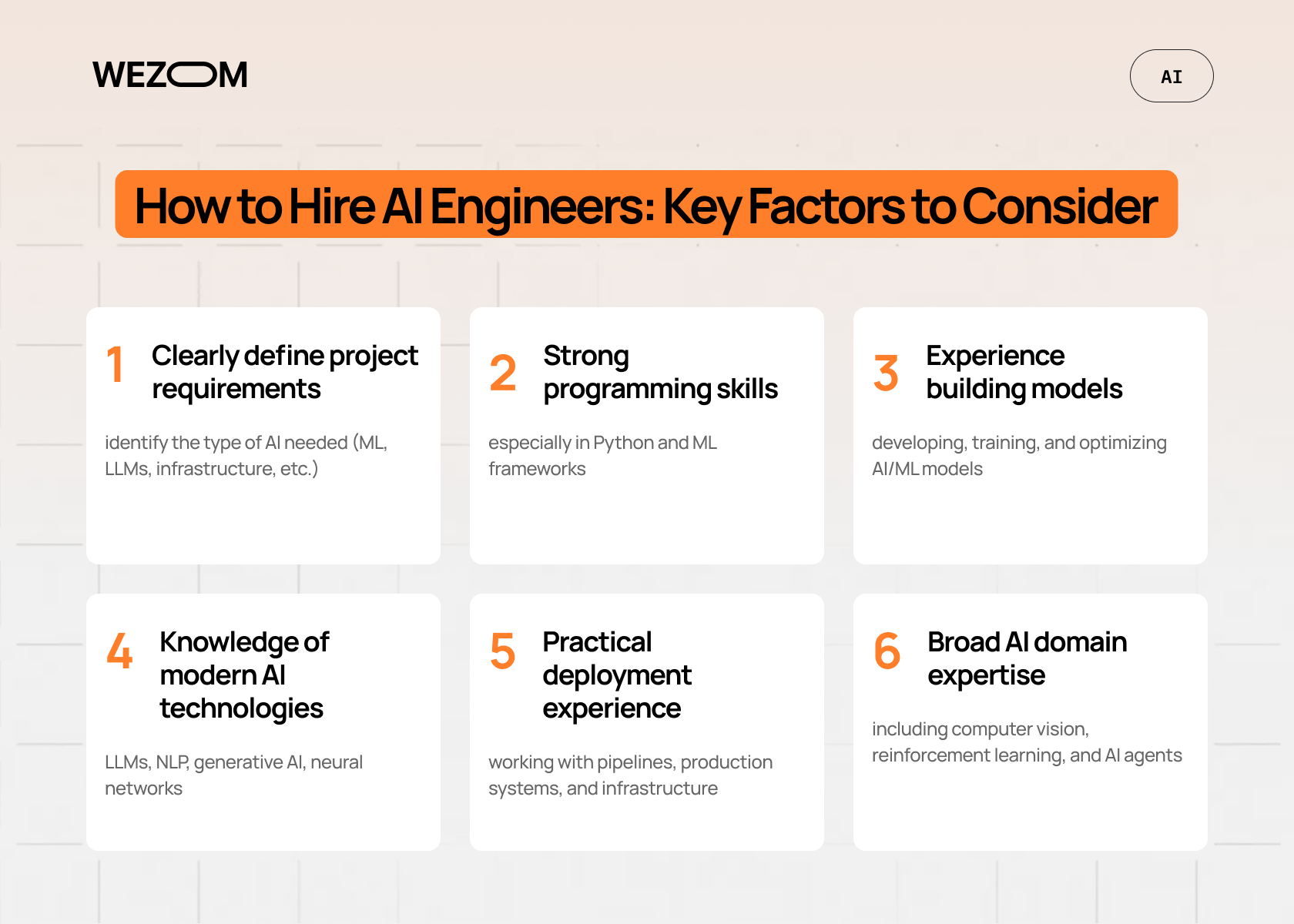 WEZOM

AI

How to Hire AI Engineers: Key Factors to Consider

1 Clearly define project requirements

identify the type of AI needed (ML, LLMs, infrastructure, etc.)

2 Strong programming skills

especially in Python and ML frameworks

3 Experience building models

developing, training, and optimizing AI/ML models

4 Knowledge of modern AI technologies

LLMs, NLP, generative AI, neural networks

5 Practical deployment experience

working with pipelines, production systems, and infrastructure

6 Broad AI domain expertise

including computer vision, reinforcement learning, and AI agents